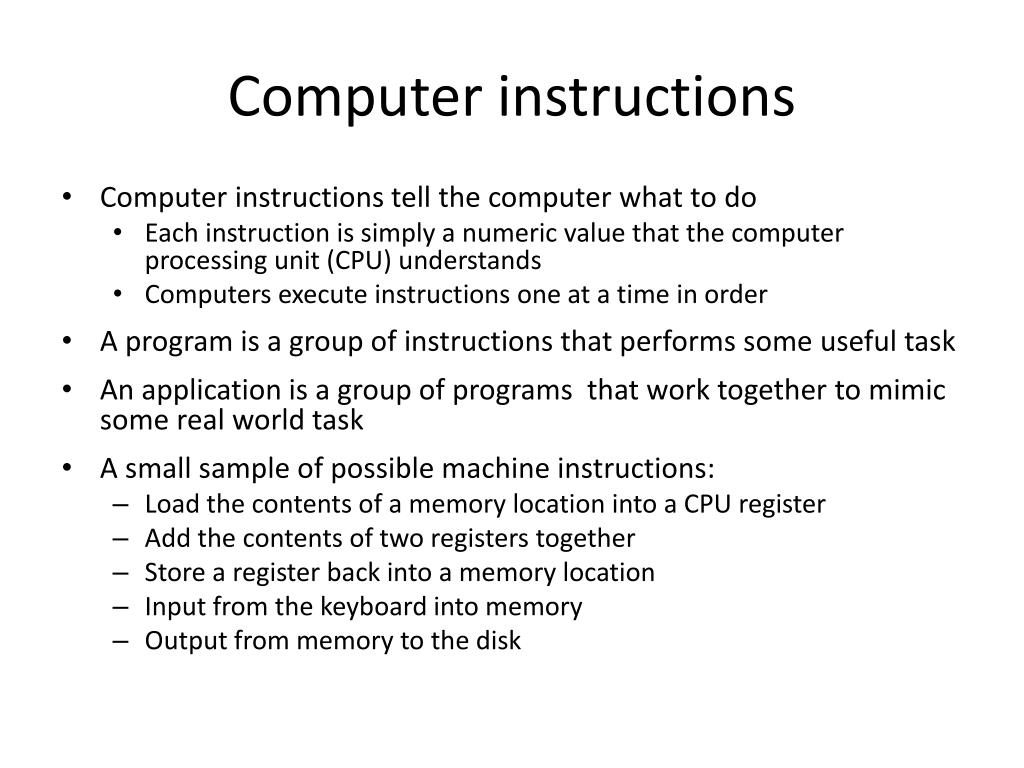 Computer instructions

• Computer instructions tell the computer what to do
 • Each instruction is simply a numeric value that the computer processing unit (CPU) understands
 • Computers execute instructions one at a time in order
• A program is a group of instructions that performs some useful task
• An application is a group of programs that work together to mimic some real world task
• A small sample of possible machine instructions:
 – Load the contents of a memory location into a CPU register
 – Add the contents of two registers together
 – Store a register back into a memory location
 – Input from the keyboard into memory
 – Output from memory to the disk